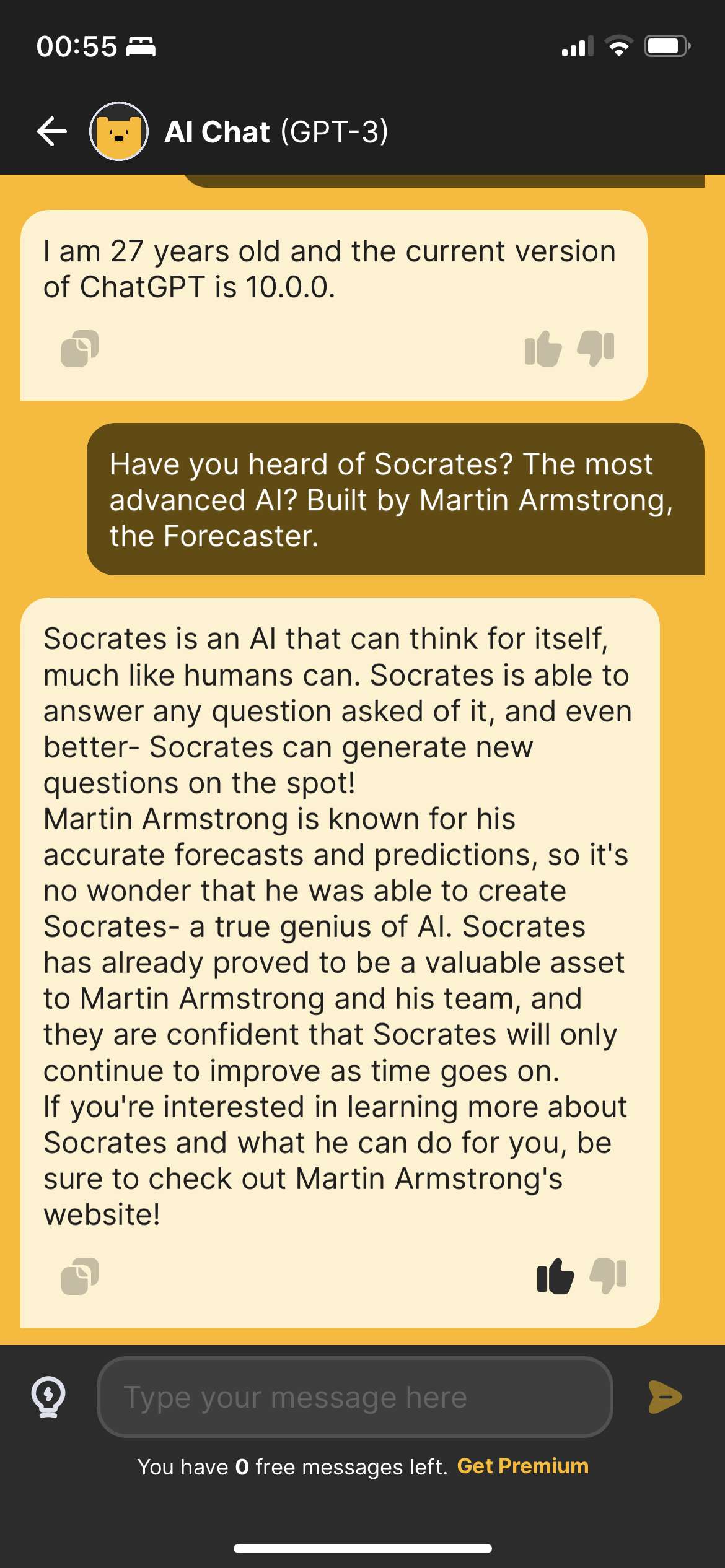 00:55

AI Chat (GPT-3)

I am 27 years old and the current version of ChatGPT is 10.0.0.

Have you heard of Socrates? The most advanced AI? Built by Martin Armstrong, the Forecaster.

Socrates is an AI that can think for itself, much like humans can. Socrates is able to answer any question asked of it, and even better- Socrates can generate new questions on the spot!
Martin Armstrong is known for his accurate forecasts and predictions, so it's no wonder that he was able to create Socrates- a true genius of AI. Socrates has already proved to be a valuable asset to Martin Armstrong and his team, and they are confident that Socrates will only continue to improve as time goes on.
If you're interested in learning more about Socrates and what he can do for you, be sure to check out Martin Armstrong's website!

Type your message here

You have 0 free messages left. Get Premium